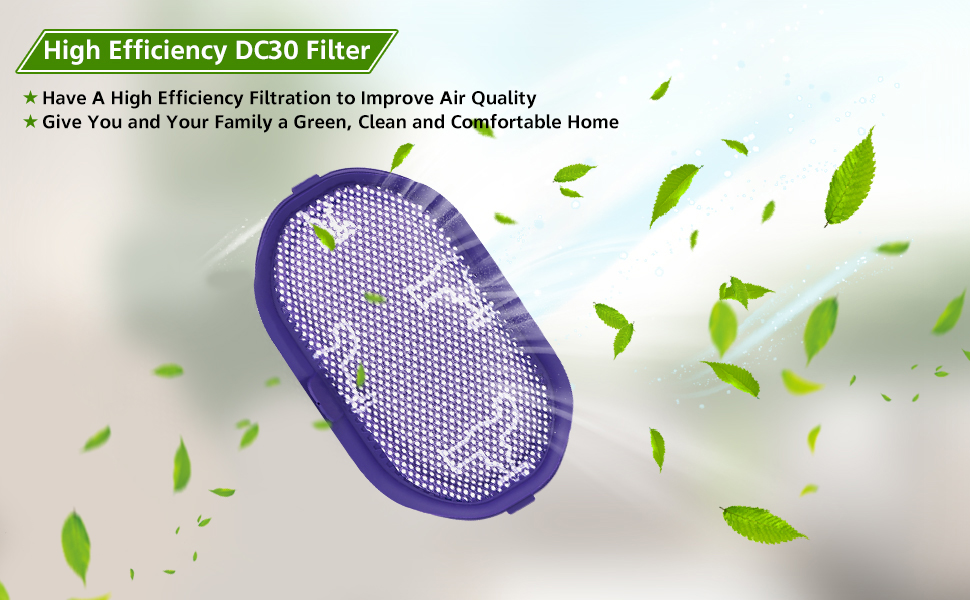 High Efficiency DC30 Filter

★ Have A High Efficiency Filtration to Improve Air Quality
★ Give You and Your Family a Green, Clean and Comfortable Home